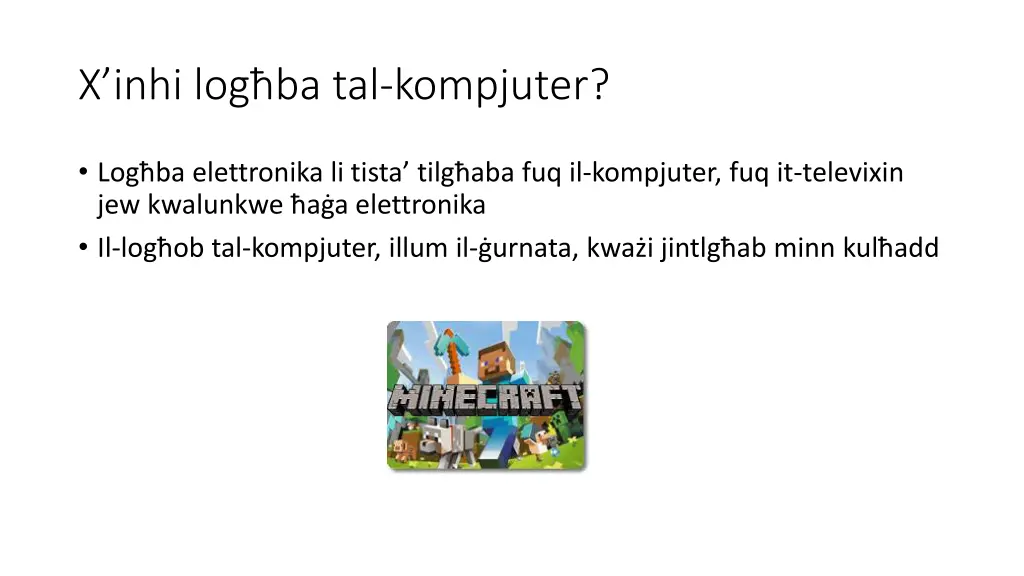 X’inhi logħba tal-kompjuter?

• Logħba elettronika li tista’ tilgħaba fuq il-kompjuter, fuq it-televixin jew kwalunkwe ħaġa elettronika
• Il-logħob tal-kompjuter, illum il-ġurnata, kważi jintlgħab minn kulħadd

MINECRAFT